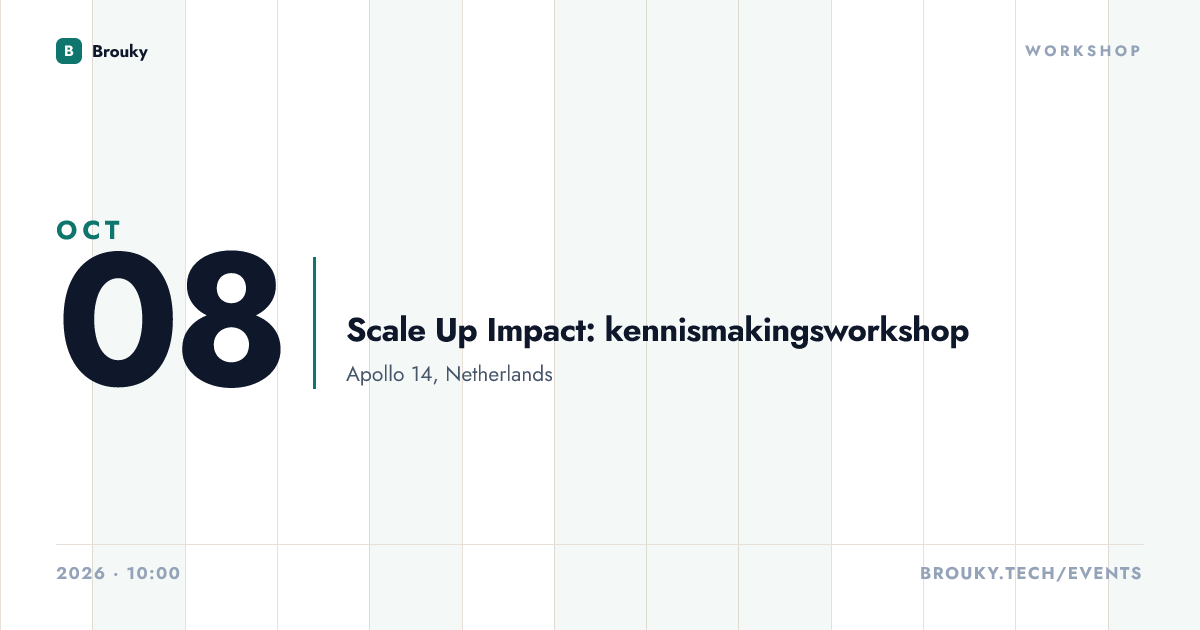 B Brouky

WORKSHOP

OCT
08

Scale Up Impact: kennismakingsworkshop

Apollo 14, Netherlands

2026 · 10:00

BROUKY.TECH/EVENTS